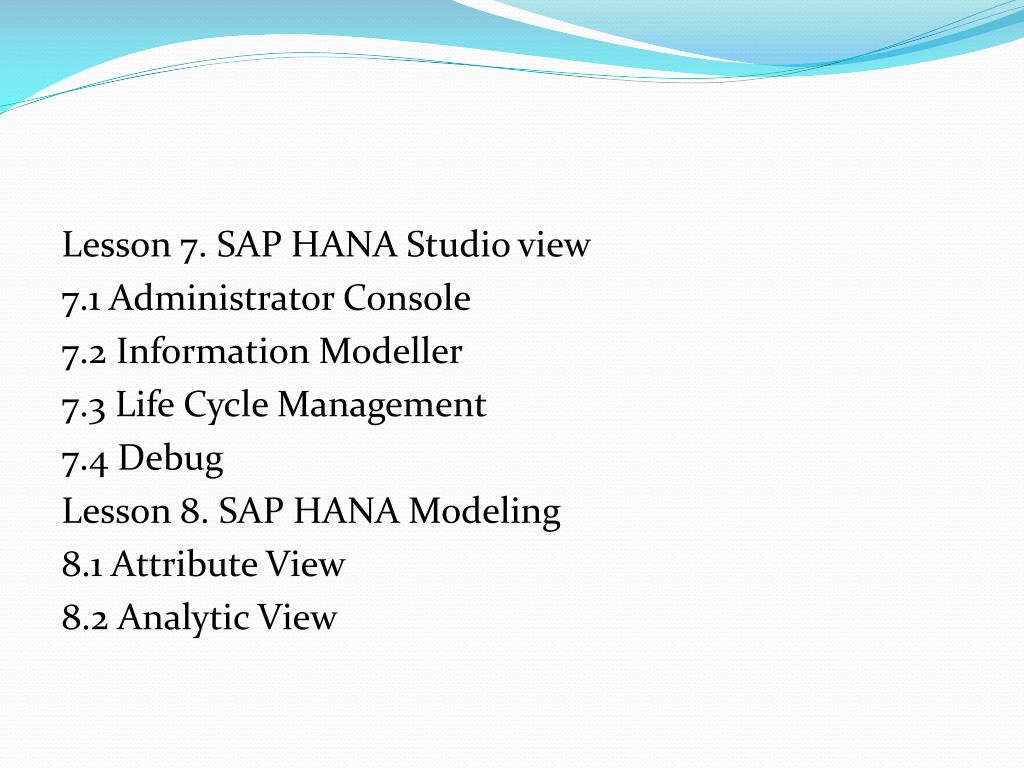 Lesson 7. SAP HANA Studio view
7.1 Administrator Console
7.2 Information Modeller
7.3 Life Cycle Management
7.4 Debug
Lesson 8. SAP HANA Modeling
8.1 Attribute View
8.2 Analytic View